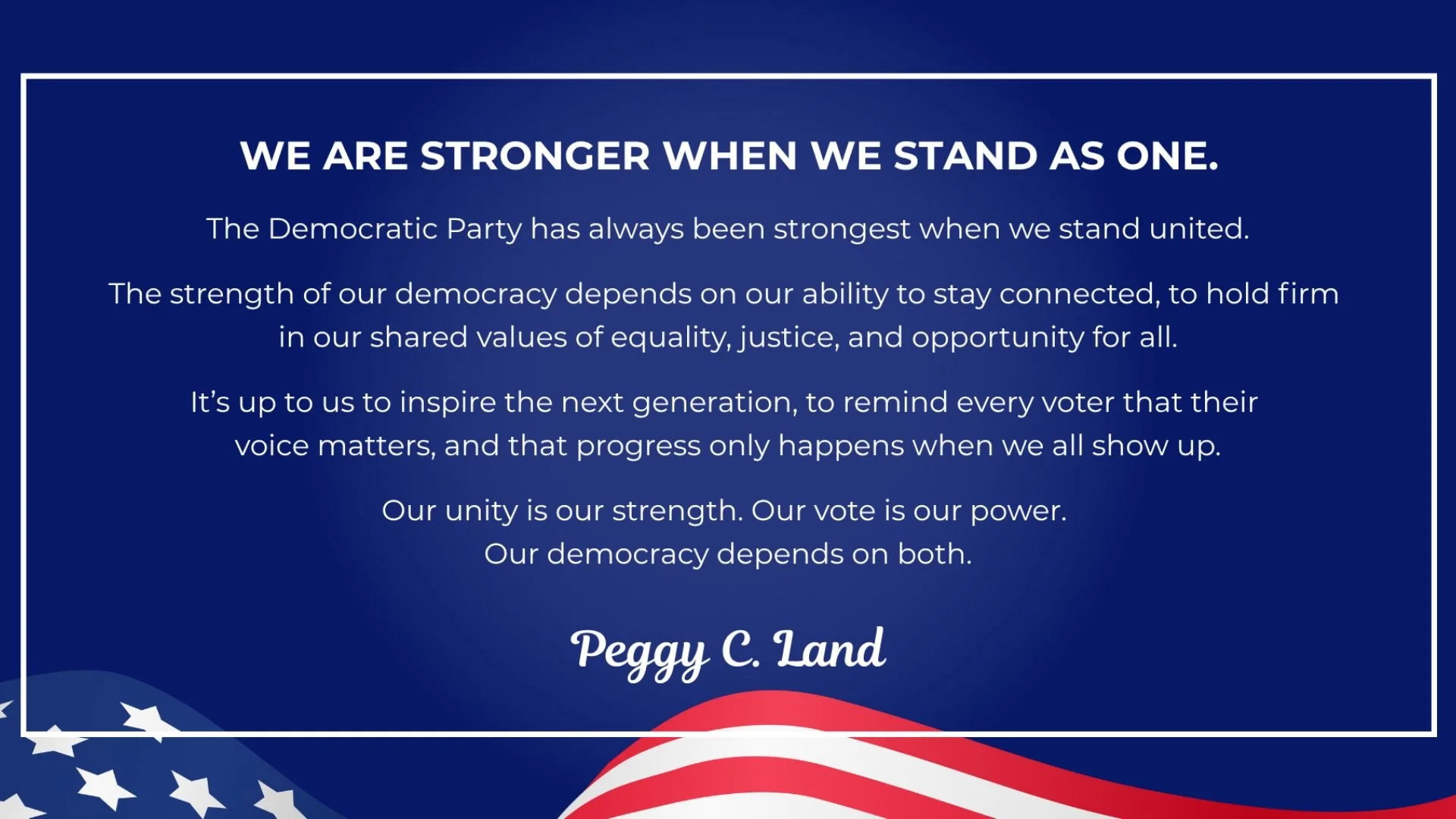 WE ARE STRONGER WHEN WE STAND AS ONE.

The Democratic Party has always been strongest when we stand united.

The strength of our democracy depends on our ability to stay connected, to hold firm in our shared values of equality, justice, and opportunity for all.

It's up to us to inspire the next generation, to remind every voter that their voice matters, and that progress only happens when we all show up.

Our unity is our strength. Our vote is our power.
Our democracy depends on both.

Peggy C. Land